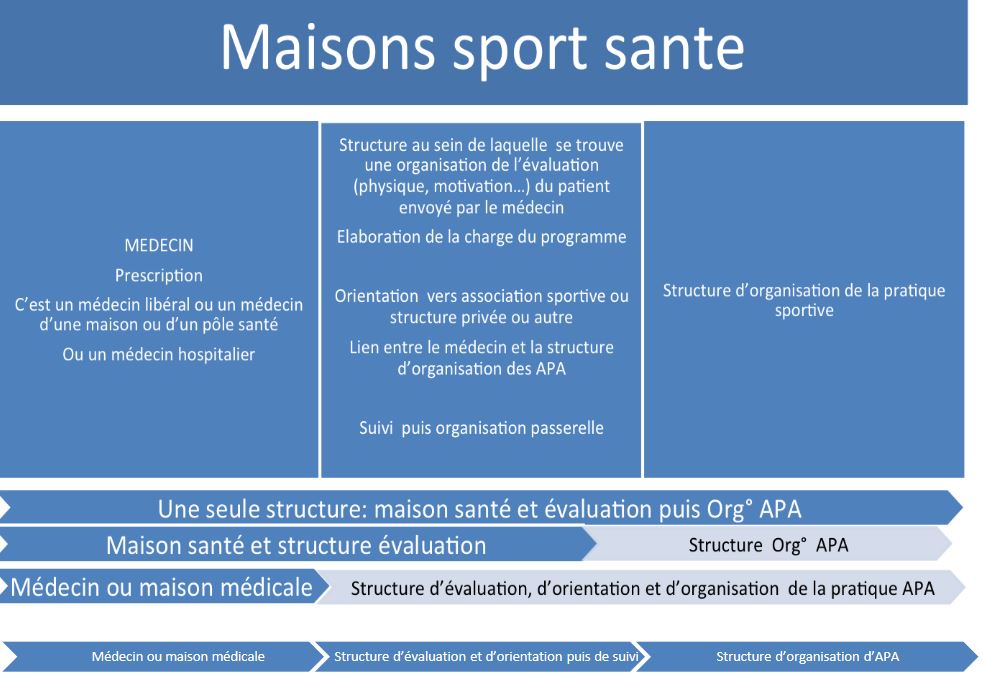 Maisons sport sante

MEDECIN

Prescription

C'est un médecin libéral ou un médecin d'une maison ou d'un pôle santé

Ou un médecin hospitalier

Structure au sein de laquelle se trouve une organisation de l'évaluation (physique, motivation…) du patient envoyé par le médecin

Elaboration de la charge du programme

Orientation vers association sportive ou structure privée ou autre

Lien entre le médecin et la structure d'organisation des APA

Suivi puis organisation passerelle

Structure d'organisation de la pratique sportive

Une seule structure: maison santé et évaluation puis Org° APA

Maison santé et structure évaluation

Structure Org° APA

Médecin ou maison médicale

Structure d'évaluation, d'orientation et d'organisation de la pratique APA

Médecin ou maison médicale

Structure d'évaluation et d'orientation puis de suivi

Structure d'organisation d'APA